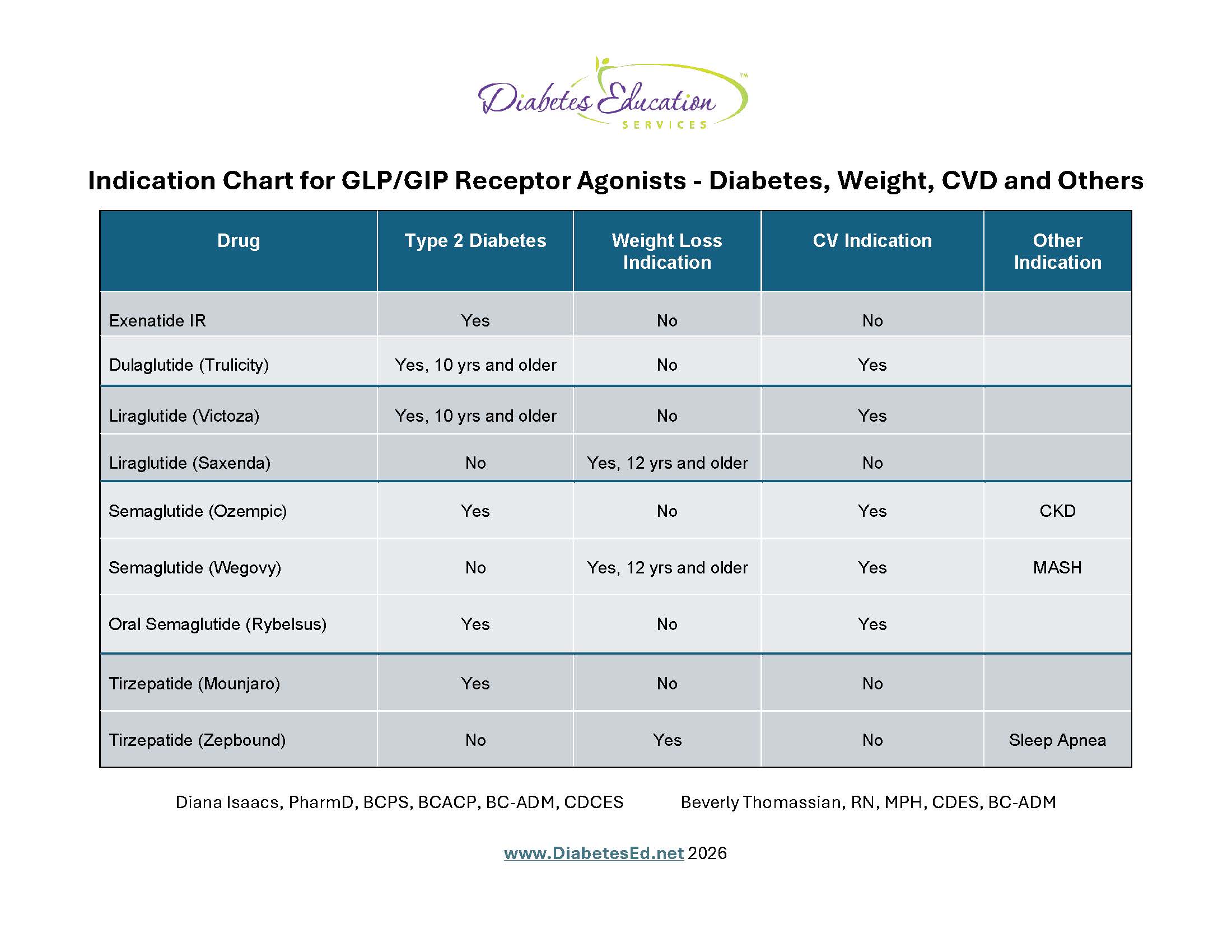 Diabetes Education™
SERVICES

Indication Chart for GLP/GIP Receptor Agonists - Diabetes, Weight, CVD and Others

| Drug | Type 2 Diabetes | Weight Loss Indication | CV Indication | Other Indication |
|---|---|---|---|---|
| Exenatide IR | Yes | No | No | |
| Dulaglutide (Trulicity) | Yes, 10 yrs and older | No | Yes | |
| Liraglutide (Victoza) | Yes, 10 yrs and older | No | Yes | |
| Liraglutide (Saxenda) | No | Yes, 12 yrs and older | No | |
| Semaglutide (Ozempic) | Yes | No | Yes | CKD |
| Semaglutide (Wegovy) | No | Yes, 12 yrs and older | Yes | MASH |
| Oral Semaglutide (Rybelsus) | Yes | No | Yes | |
| Tirzepatide (Mounjaro) | Yes | No | No | |
| Tirzepatide (Zepbound) | No | Yes | No | Sleep Apnea |

Diana Isaacs, PharmD, BCPS, BCACP, BC-ADM, CDCES Beverly Thomassian, RN, MPH, CDES, BC-ADM

www.DiabetesEd.net 2026